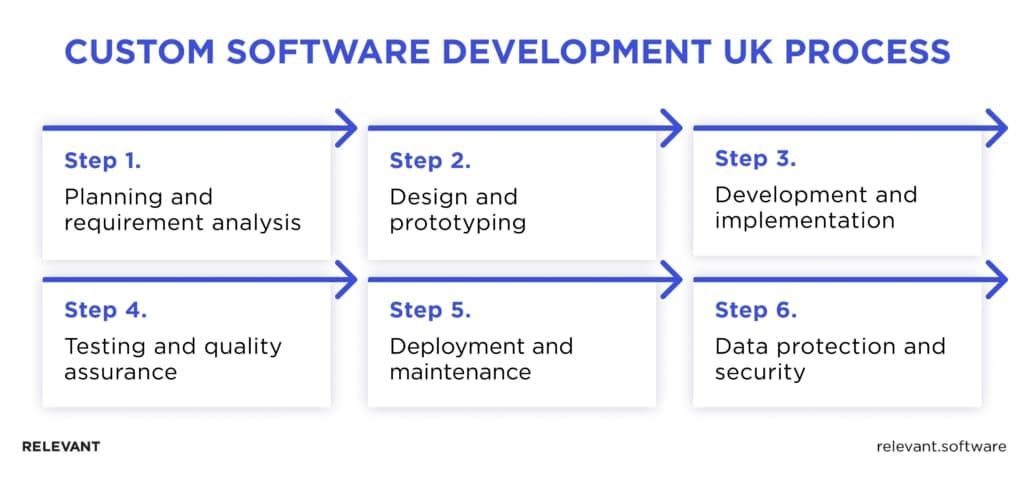 CUSTOM SOFTWARE DEVELOPMENT UK PROCESS

Step 1.
Planning and requirement analysis

Step 2.
Design and prototyping

Step 3.
Development and implementation

Step 4.
Testing and quality assurance

Step 5.
Deployment and maintenance

Step 6.
Data protection and security

RELEVANT

relevant.software